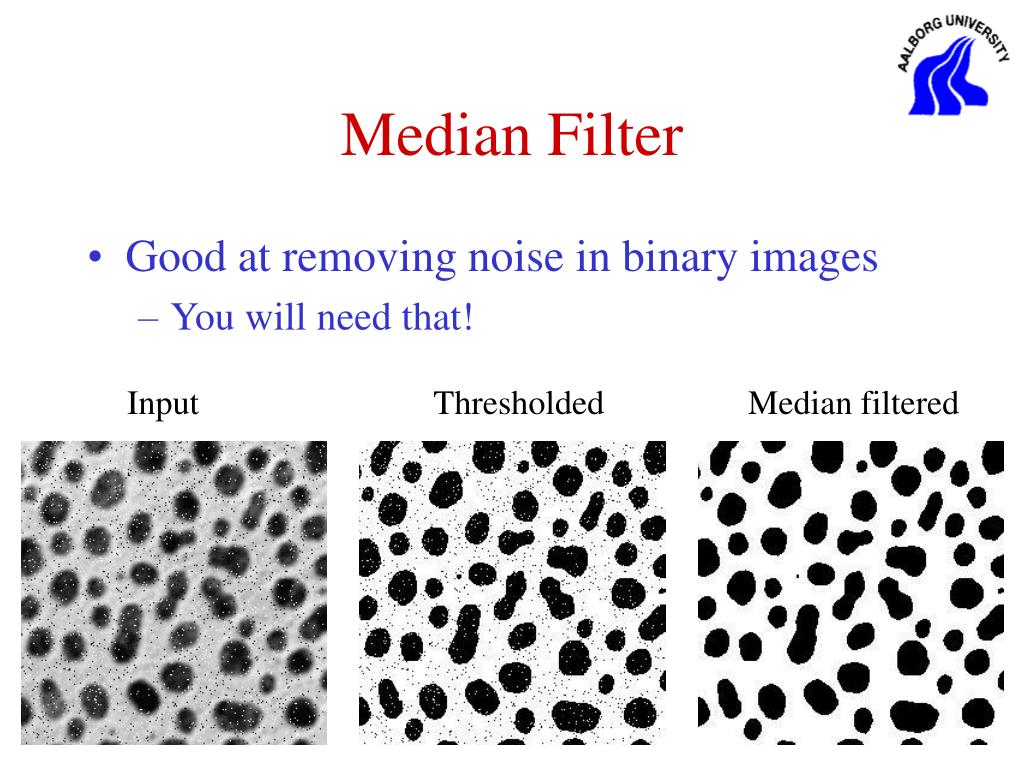 AALBORG UNIVERSITY

Median Filter

• Good at removing noise in binary images
– You will need that!

Input

Thresholded

Median filtered